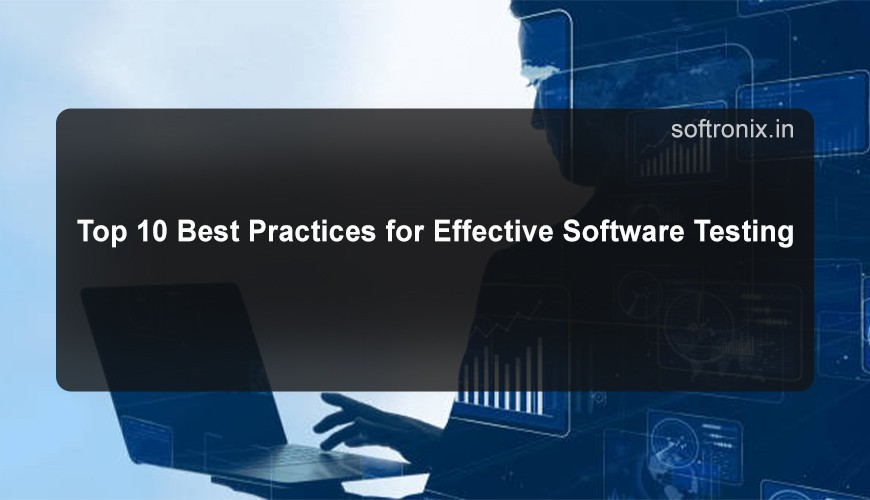 softronix.in

Top 10 Best Practices for Effective Software Testing